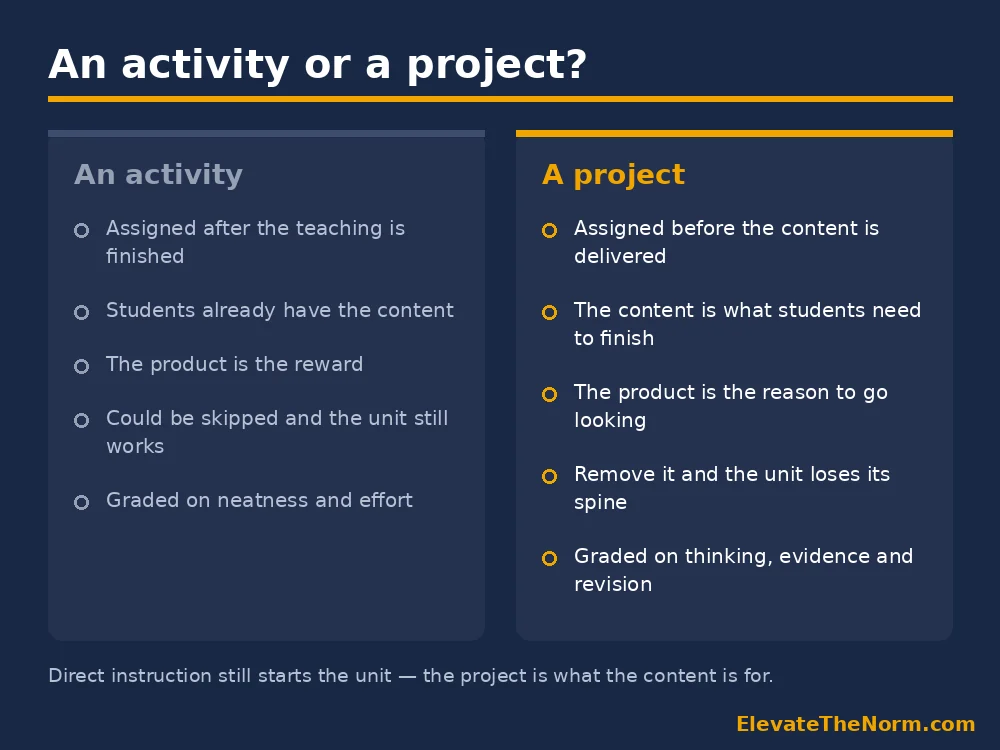 An activity or a project?

An activity

Assigned after the teaching is finished

Students already have the content

The product is the reward

Could be skipped and the unit still works

Graded on neatness and effort

A project

Assigned before the content is delivered

The content is what students need to finish

The product is the reason to go looking

Remove it and the unit loses its spine

Graded on thinking, evidence and revision

Direct instruction still starts the unit — the project is what the content is for.

ElevateTheNorm.com